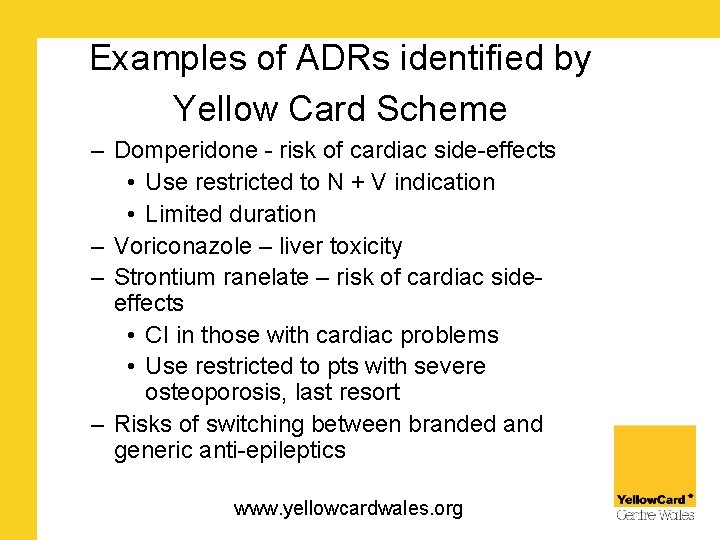 Examples of ADRs identified by Yellow Card Scheme

– Domperidone - risk of cardiac side-effects
• Use restricted to N + V indication
• Limited duration
– Voriconazole – liver toxicity
– Strontium ranelate – risk of cardiac side-effects
• CI in those with cardiac problems
• Use restricted to pts with severe osteoporosis, last resort
– Risks of switching between branded and generic anti-epileptics

www.yellowcardwales.org

YellowCard®
Centre Wales